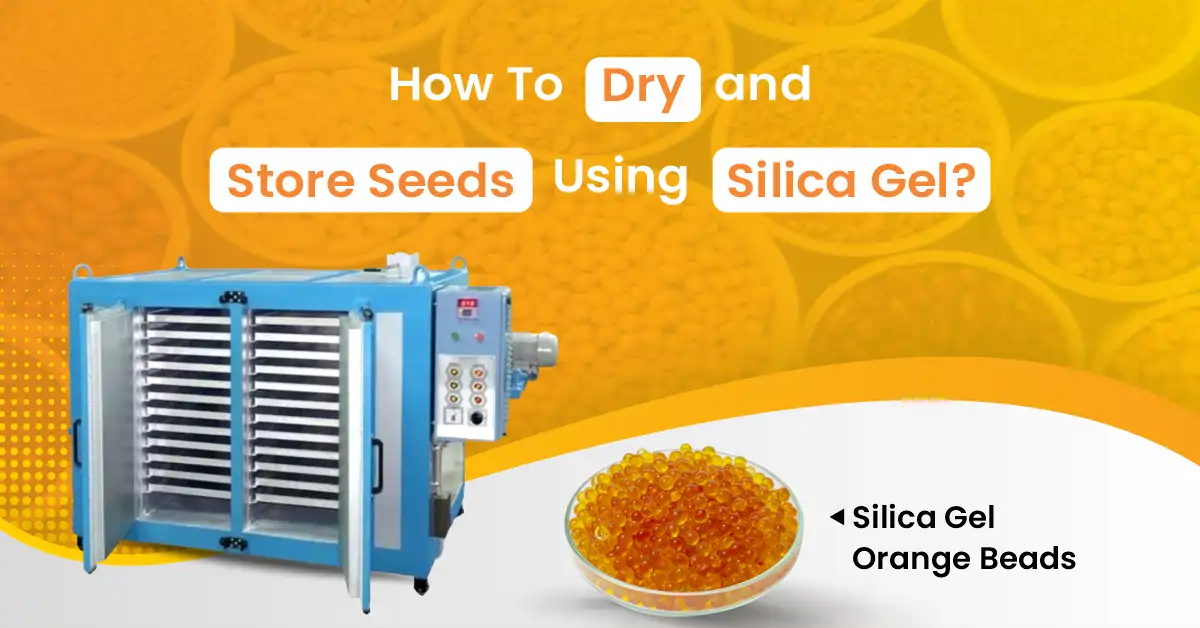 How To Dry and Store Seeds Using Silica Gel?

Silica Gel Orange Beads